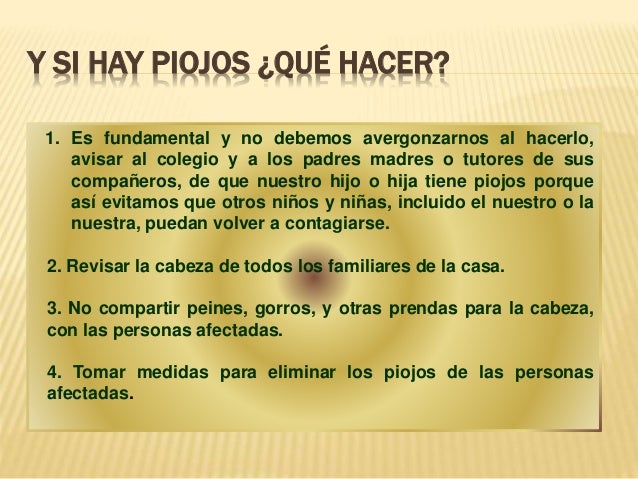 Y SI HAY PIOJOS ¿QUÉ HACER?

1. Es fundamental y no debemos avergonzarnos al hacerlo, avisar al colegio y a los padres madres o tutores de sus compañeros, de que nuestro hijo o hija tiene piojos porque así evitamos que otros niños y niñas, incluido el nuestro o la nuestra, puedan volver a contagiarse.

2. Revisar la cabeza de todos los familiares de la casa.

3. No compartir peines, gorros, y otras prendas para la cabeza, con las personas afectadas.

4. Tomar medidas para eliminar los piojos de las personas afectadas.